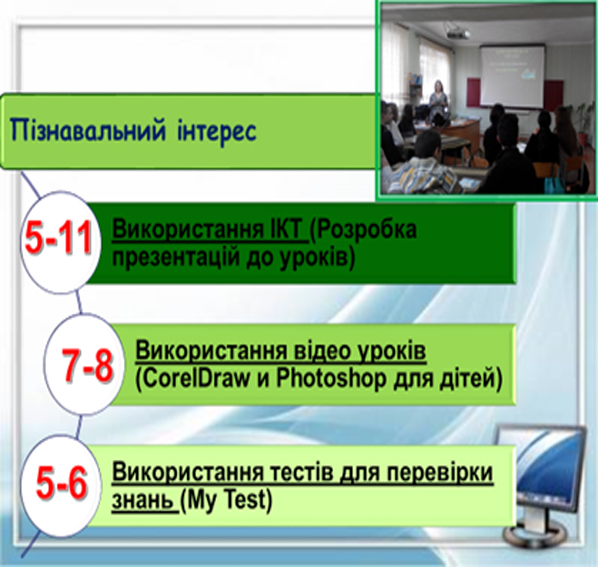 Пізнавальний інтерес

5-11 Використання ІКТ (Розробка презентацій до уроків)

7-8 Використання відео уроків (CorelDraw и Photoshop для дітей)

5-6 Використання тестів для перевірки знань (My Test)